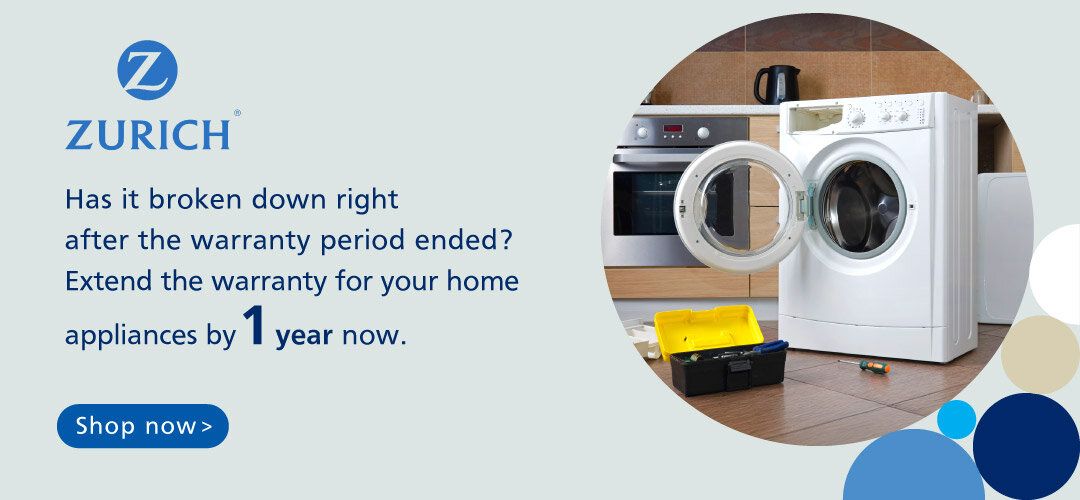 Z
ZURICH®

Has it broken down right after the warranty period ended? Extend the warranty for your home appliances by 1 year now.

Shop now >